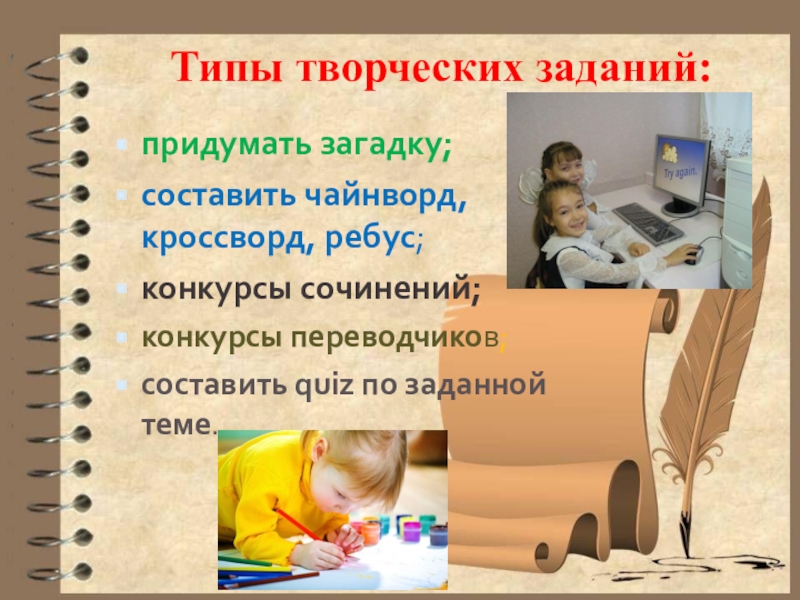 Типы творческих заданий:

придумать загадку;

составить чайнворд, кроссворд, ребус;

конкурсы сочинений;

конкурсы переводчиков;

составить quiz по заданной теме.

Try again.